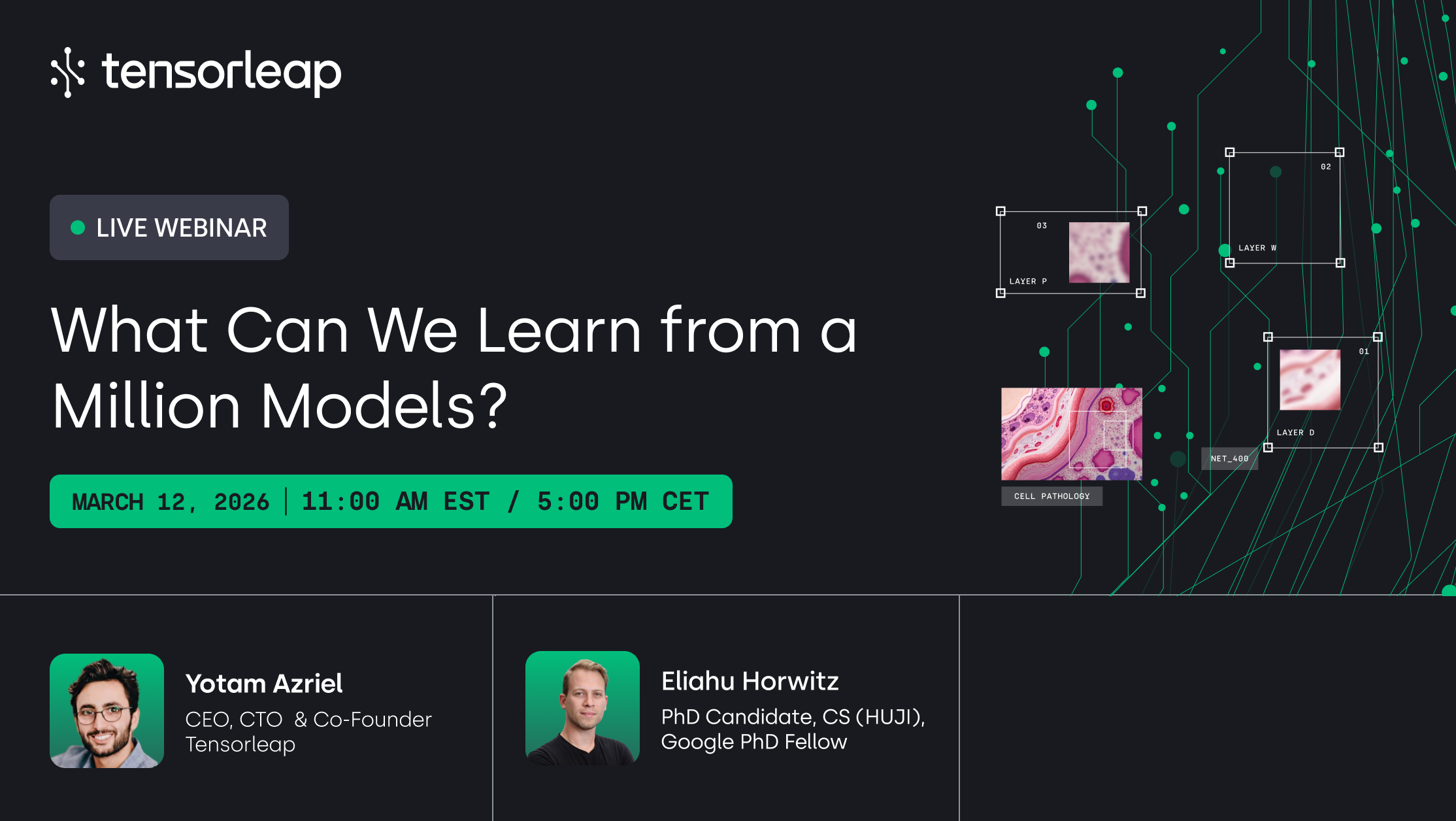 tensorleap

LIVE WEBINAR

What Can We Learn from a Million Models?

MARCH 12, 2026 | 11:00 AM EST / 5:00 PM CET

03
LAYER P

02
LAYER W

01
LAYER D

NET_400

CELL PATHOLOGY

Yotam Azriel
CEO, CTO & Co-Founder
Tensorleap

Eliahu Horwitz
PhD Candidate, CS (HUJI), Google PhD Fellow